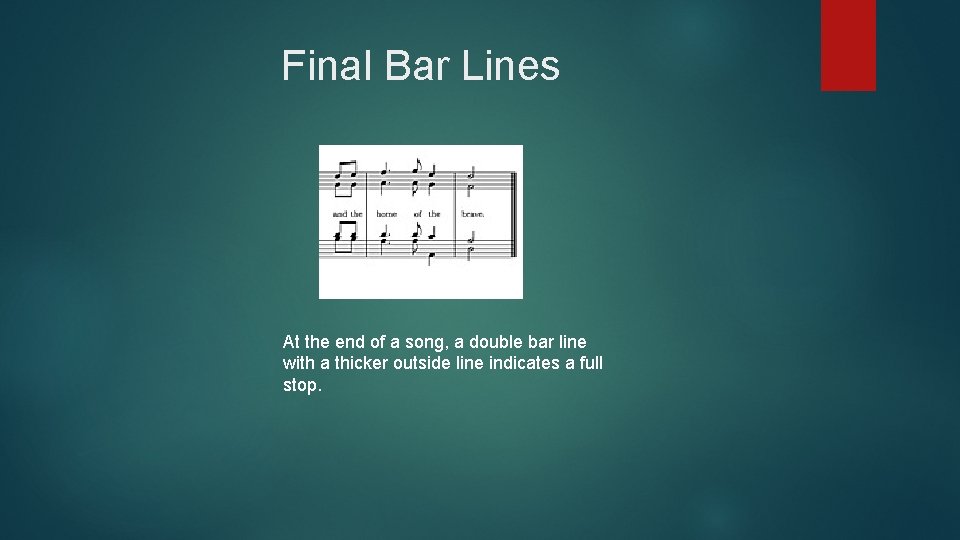 Final Bar Lines

and the home of the brave.

At the end of a song, a double bar line with a thicker outside line indicates a full stop.